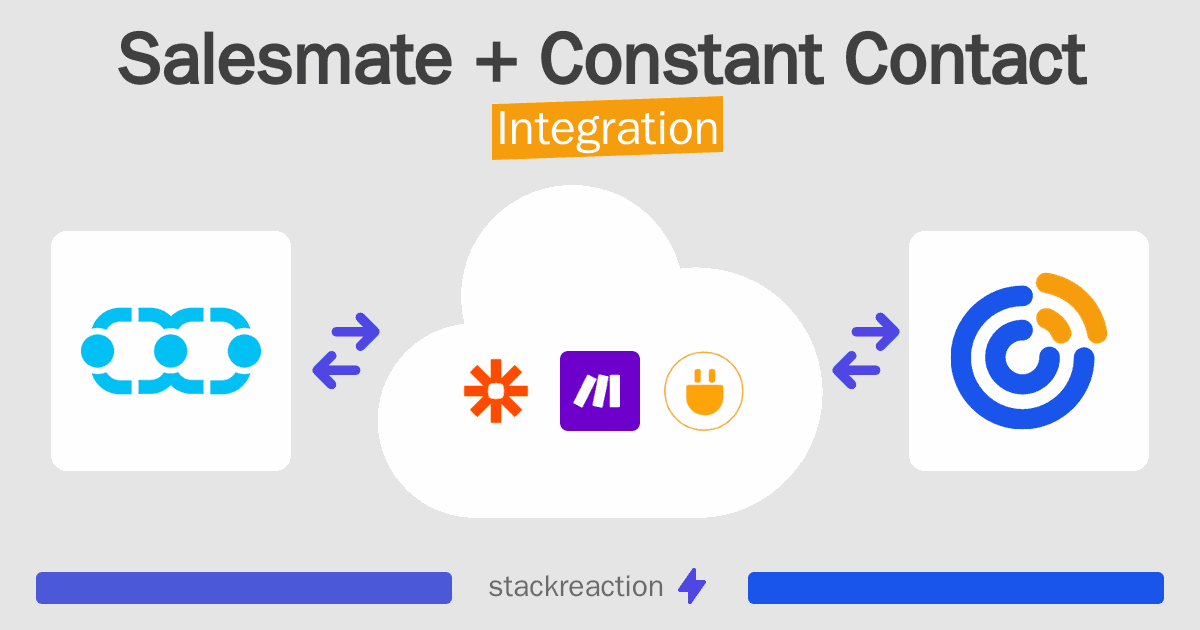 Salesmate + Constant Contact
Integration

stackreaction